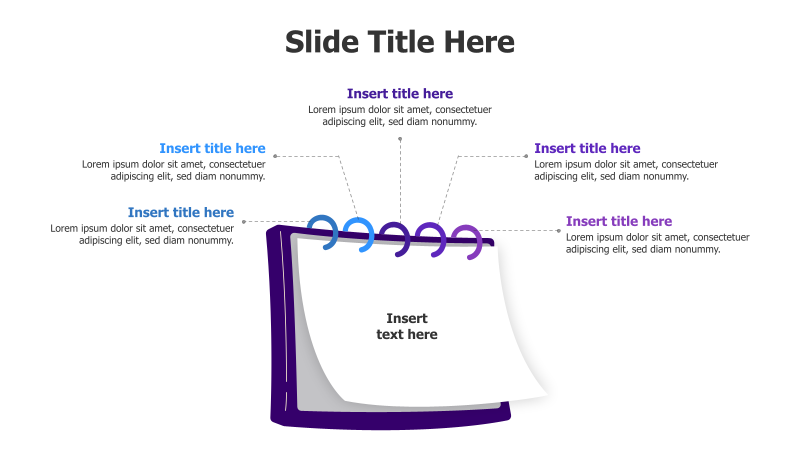 Slide Title Here

Insert title here
Lorem ipsum dolor sit amet, consectetuer adipiscing elit, sed diam nonummy.

Insert title here
Lorem ipsum dolor sit amet, consectetuer adipiscing elit, sed diam nonummy.

Insert title here
Lorem ipsum dolor sit amet, consectetuer adipiscing elit, sed diam nonummy.

Insert title here
Lorem ipsum dolor sit amet, consectetuer adipiscing elit, sed diam nonummy.

Insert title here
Lorem ipsum dolor sit amet, consectetuer adipiscing elit, sed diam nonummy.

Insert text here